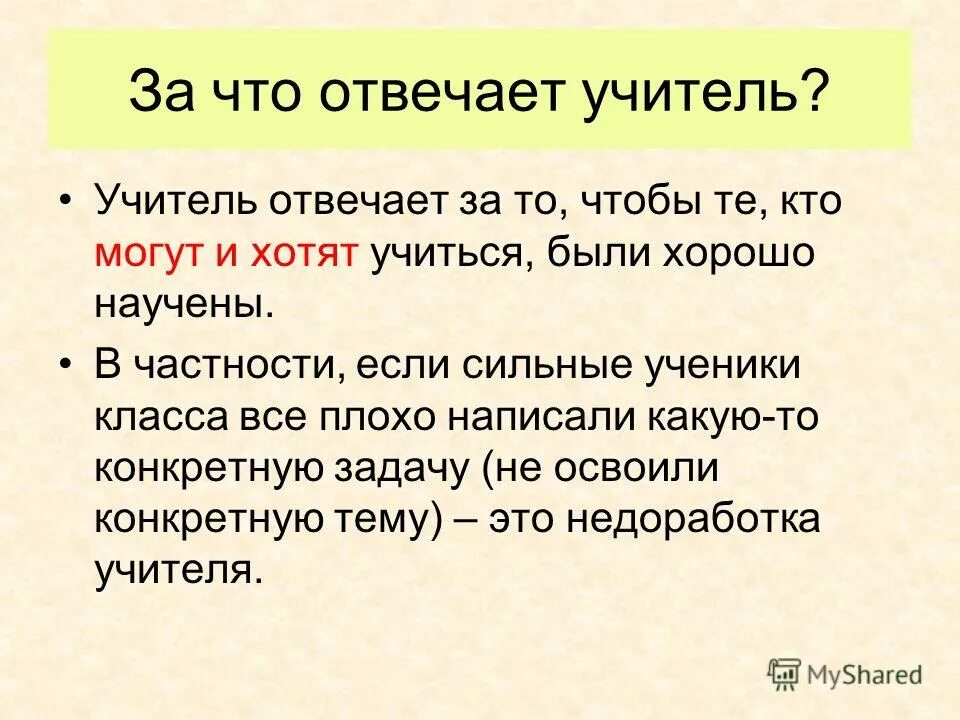 За что отвечает учитель?

• Учитель отвечает за то, чтобы те, кто могут и хотят учиться, были хорошо научены.

• В частности, если сильные ученики класса все плохо написали какую-то конкретную задачу (не освоили конкретную тему) – это недоработка учителя.

MyShared